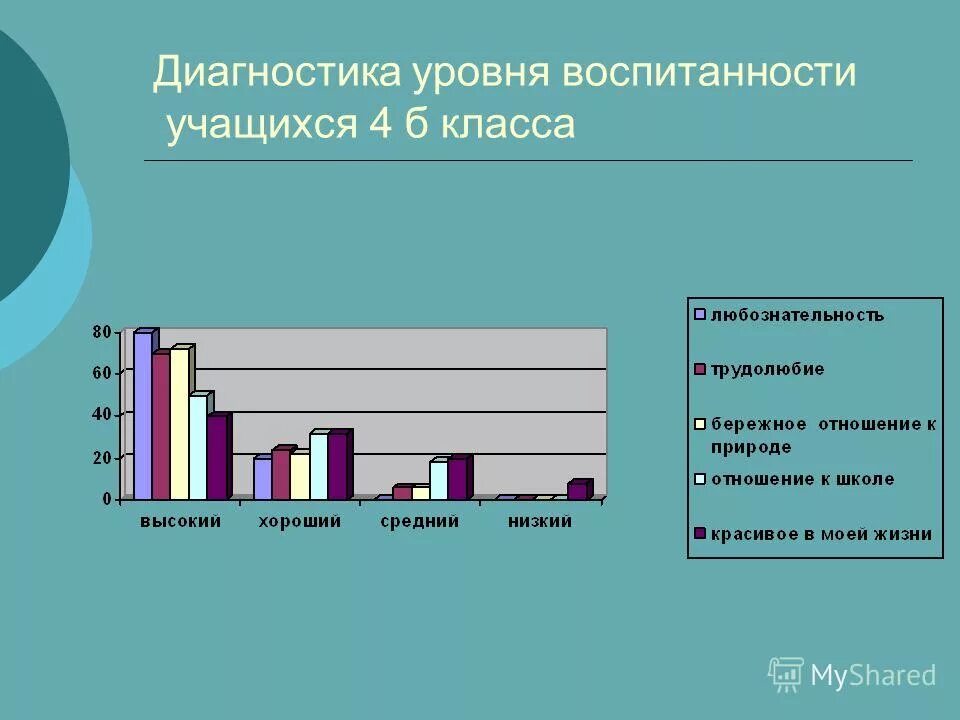 Диагностика уровня воспитанности учащихся 4 б класса

80
60
40
20
0

высокий
хороший
средний
низкий

любознательность
трудолюбие
бережное отношение к природе
отношение к школе
красивое в моей жизни

MyShared